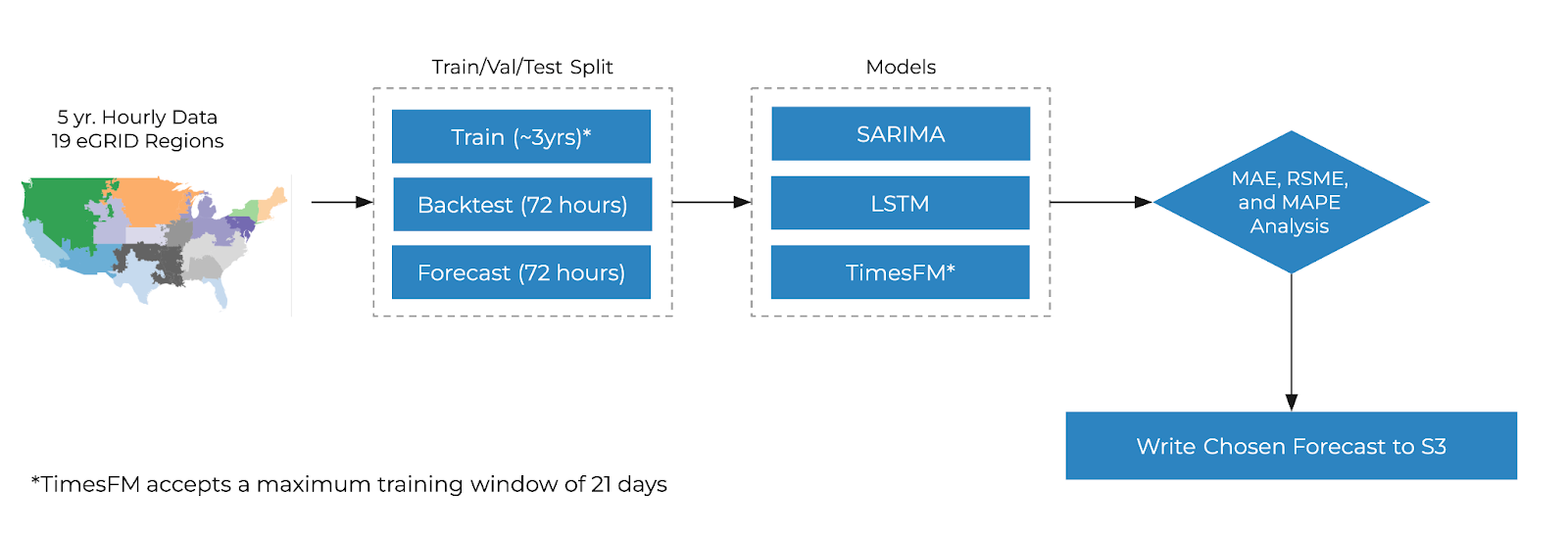 5 yr. Hourly Data
19 eGRID Regions

Train/Val/Test Split

Train (~3yrs)*

Backtest (72 hours)

Forecast (72 hours)

Models

SARIMA

LSTM

TimesFM*

MAE, RSME, and MAPE Analysis

Write Chosen Forecast to S3

*TimesFM accepts a maximum training window of 21 days